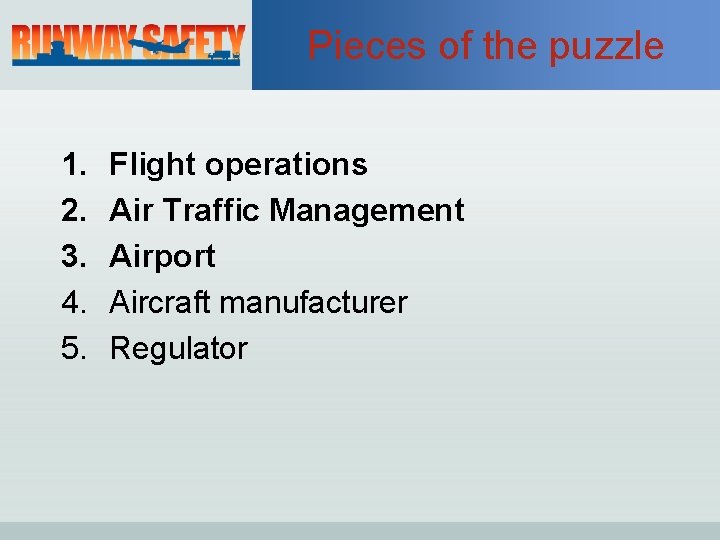 RUNWAY SAFETY

Pieces of the puzzle

1. Flight operations
2. Air Traffic Management
3. Airport
4. Aircraft manufacturer
5. Regulator